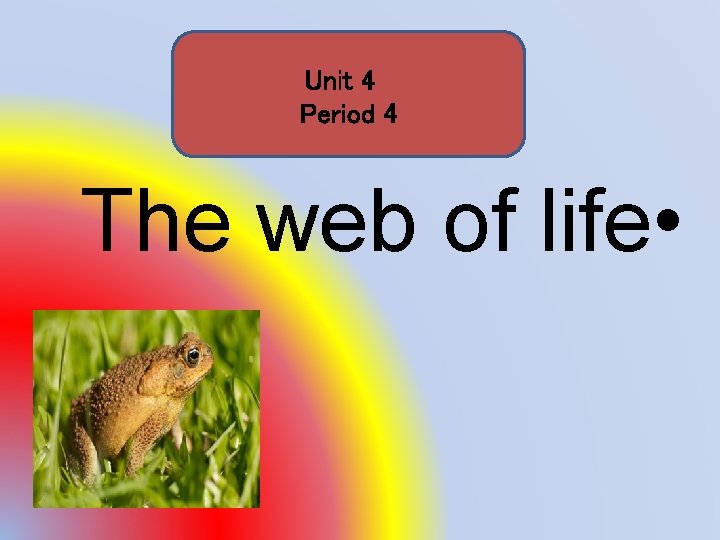 Unit 4
Period 4

The web of life•